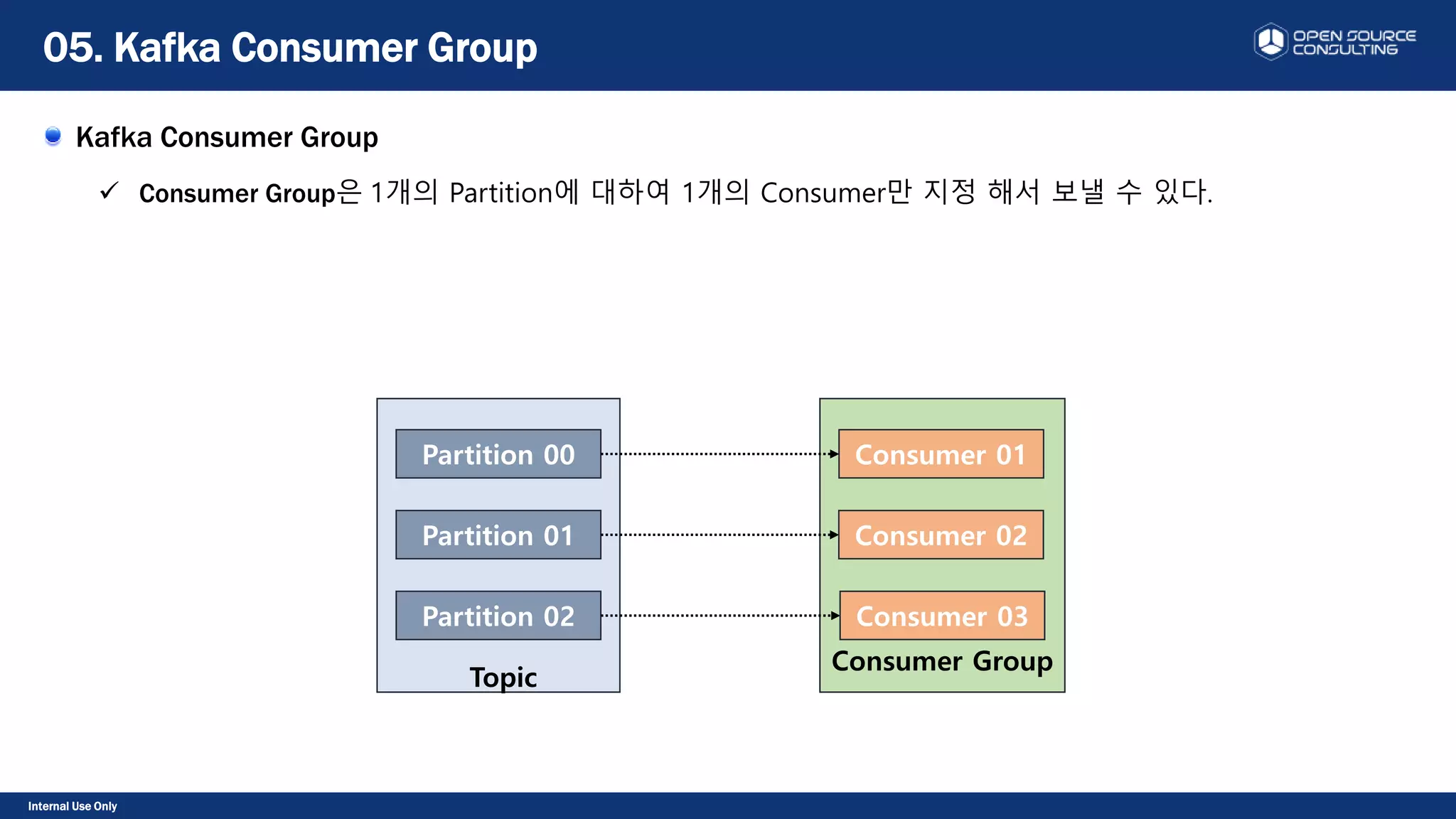 05. Kafka Consumer Group

OPEN SOURCE CONSULTING

Kafka Consumer Group

✓ Consumer Group은 1개의 Partition에 대하여 1개의 Consumer만 지정 해서 보낼 수 있다.

Partition 00

Partition 01

Partition 02

Topic

Consumer 01

Consumer 02

Consumer 03

Consumer Group

Internal Use Only